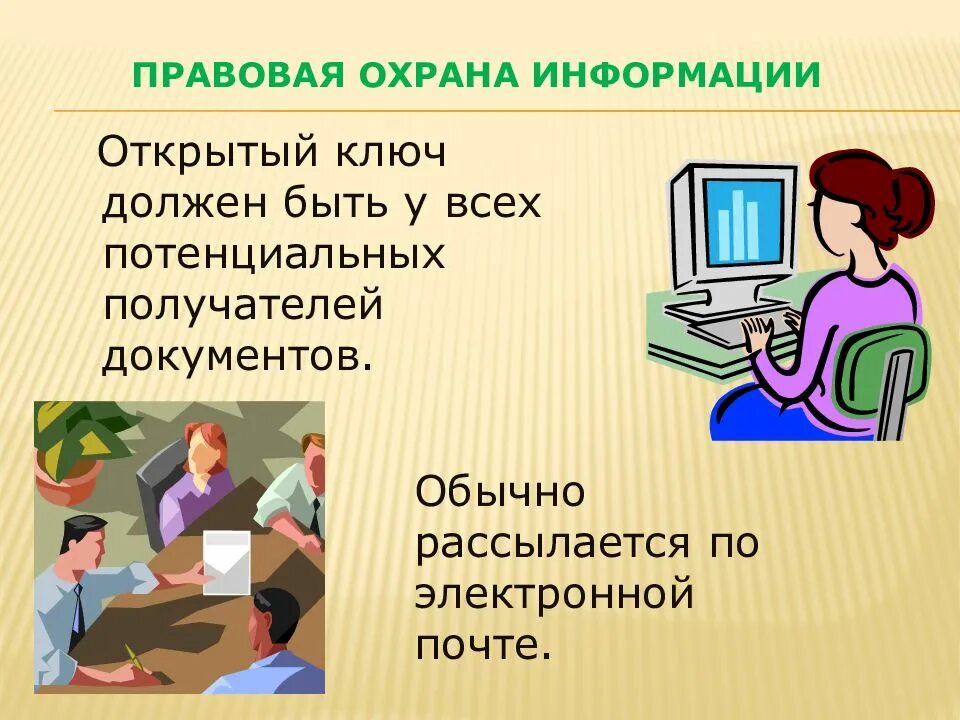 ПРАВОВАЯ ОХРАНА ИНФОРМАЦИИ

Открытый ключ должен быть у всех потенциальных получателей документов.

Обычно рассылается по электронной почте.